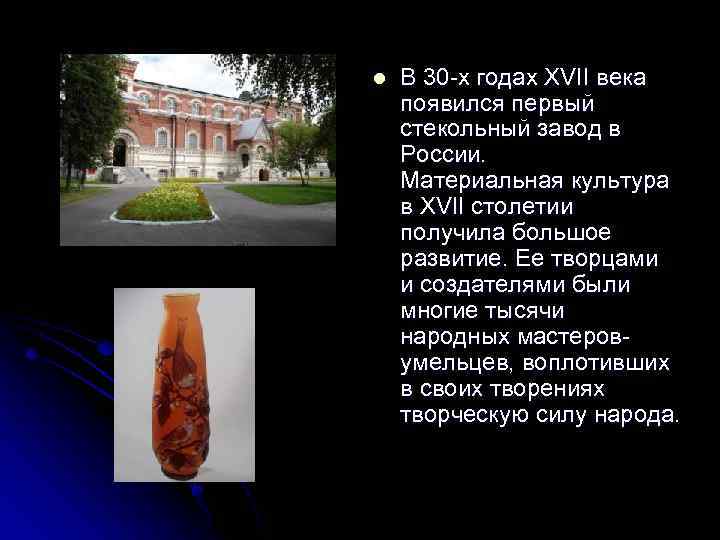 В 30-х годах XVII века появился первый стекольный завод в России. Материальная культура в XVII столетии получила большое развитие. Ее творцами и создателями были многие тысячи народных мастеров-умельцев, воплотивших в своих творениях творческую силу народа.